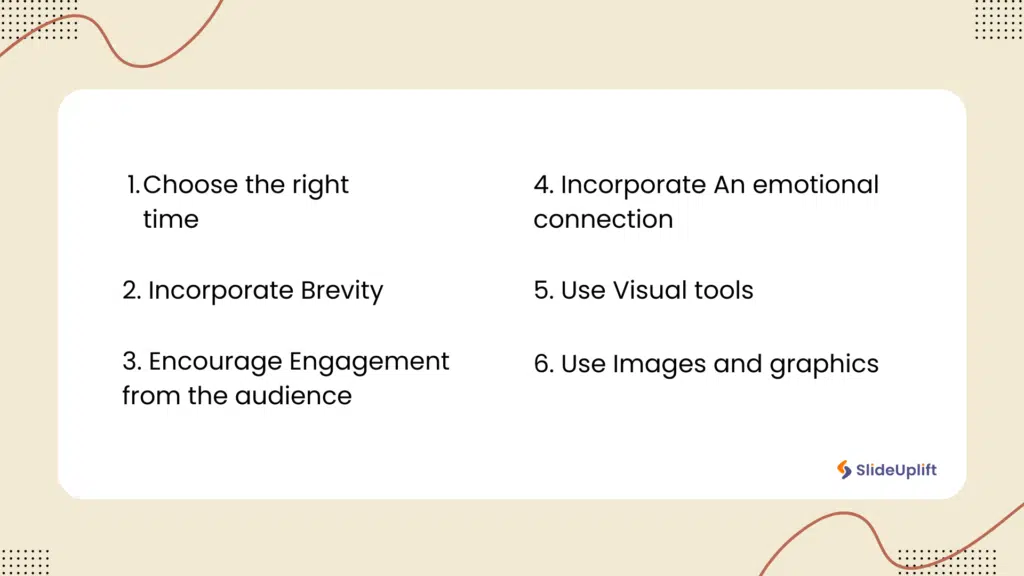 1. Choose the right time

2. Incorporate Brevity

3. Encourage Engagement from the audience

4. Incorporate An emotional connection

5. Use Visual tools

6. Use Images and graphics

SlideUplift